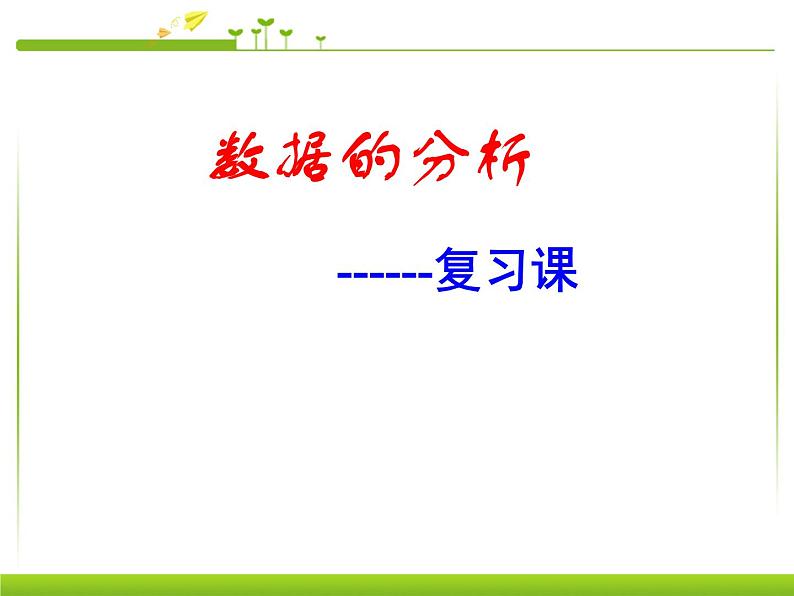 数据的分析

------复习课